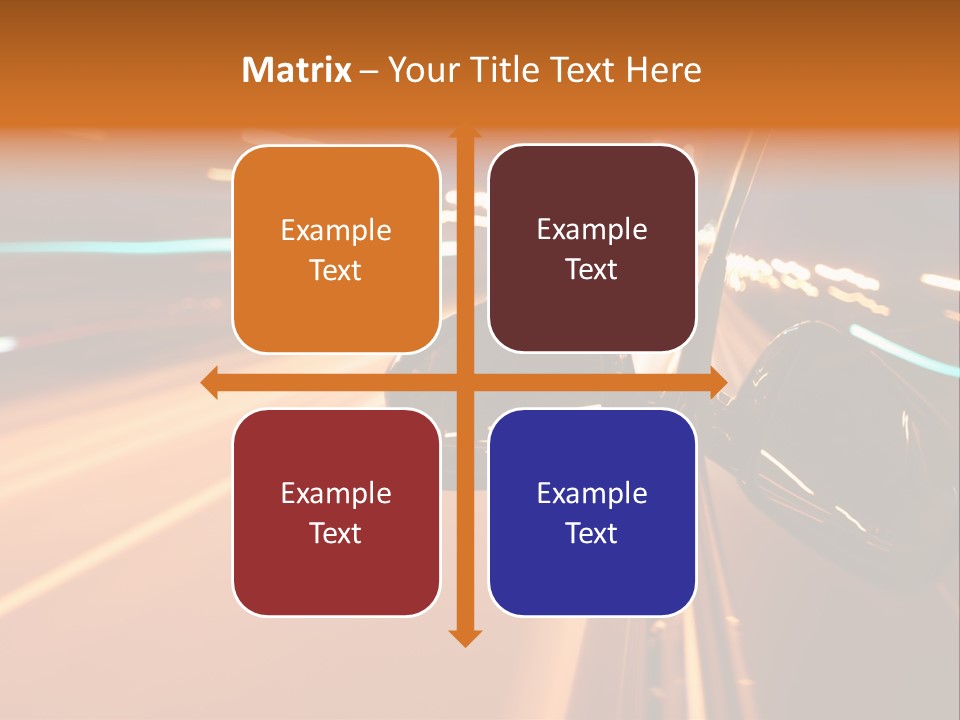 Matrix – Your Title Text Here

Example Text

Example Text

Example Text

Example Text